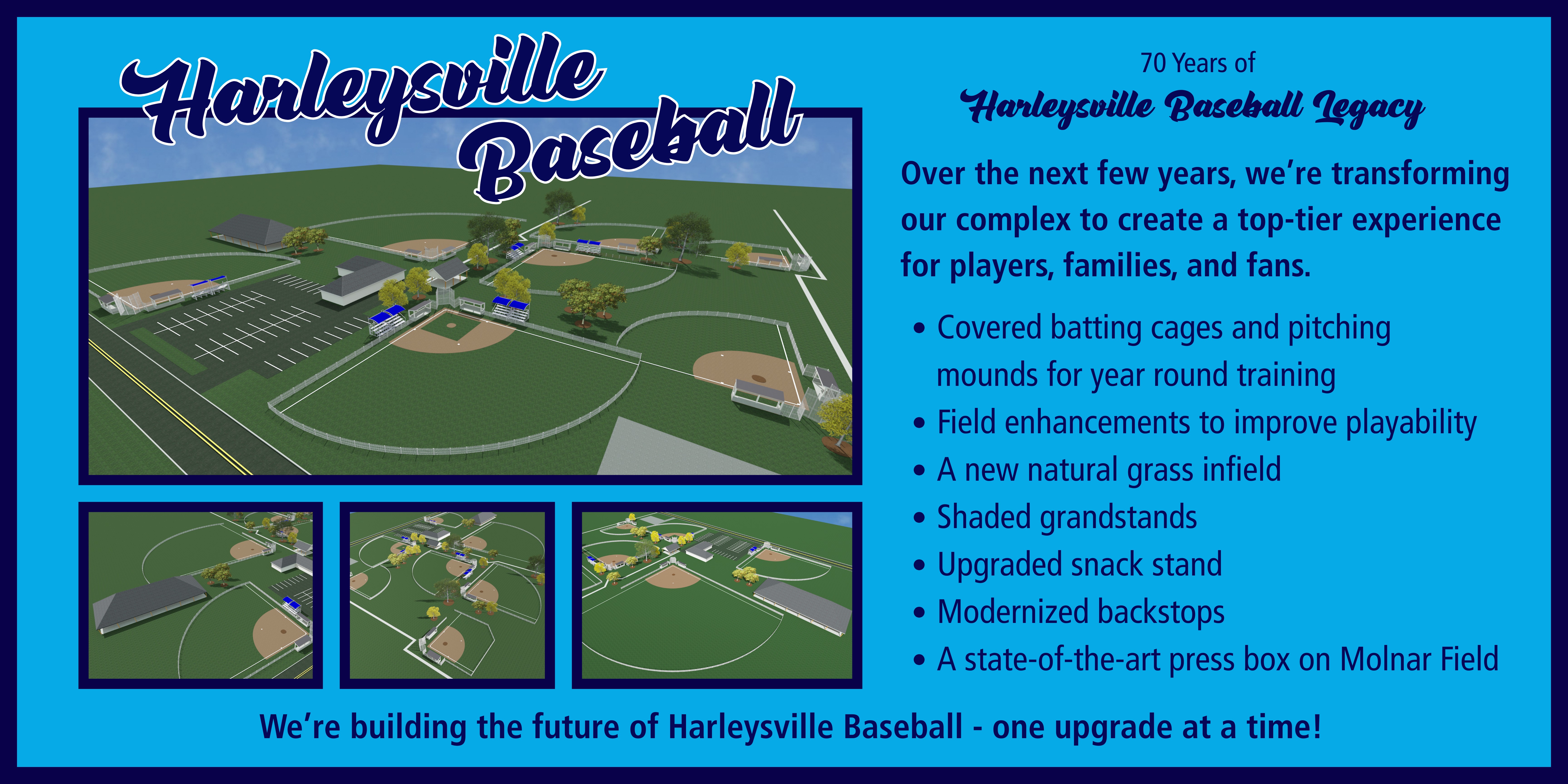 Harleysville Baseball

70 Years of
Harleysville Baseball Legacy

Over the next few years, we're transforming our complex to create a top-tier experience for players, families, and fans.

• Covered batting cages and pitching mounds for year round training
• Field enhancements to improve playability
• A new natural grass infield
• Shaded grandstands
• Upgraded snack stand
• Modernized backstops
• A state-of-the-art press box on Molnar Field

We're building the future of Harleysville Baseball - one upgrade at a time!